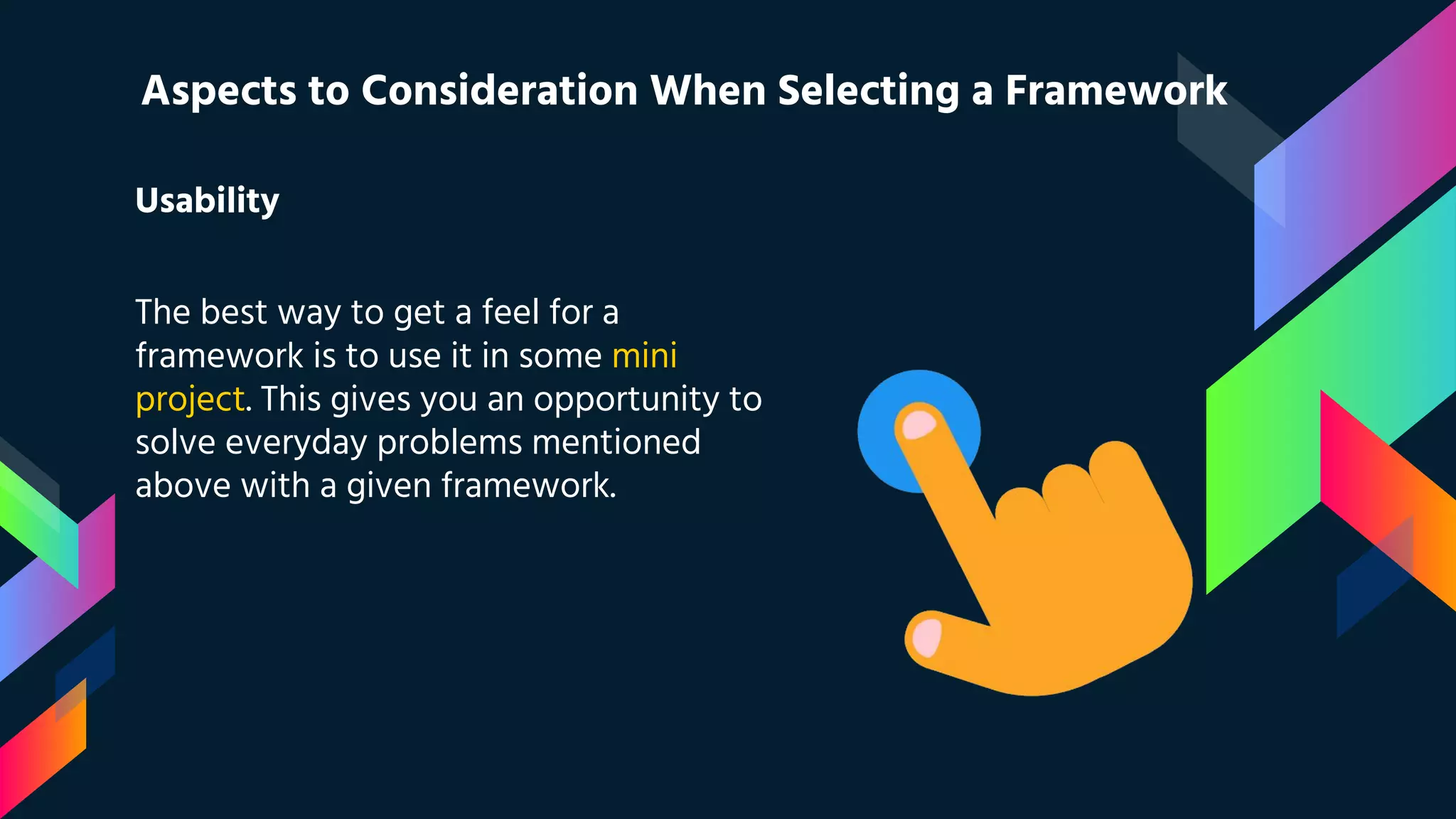 Aspects to Consideration When Selecting a Framework

Usability

The best way to get a feel for a framework is to use it in some mini project. This gives you an opportunity to solve everyday problems mentioned above with a given framework.